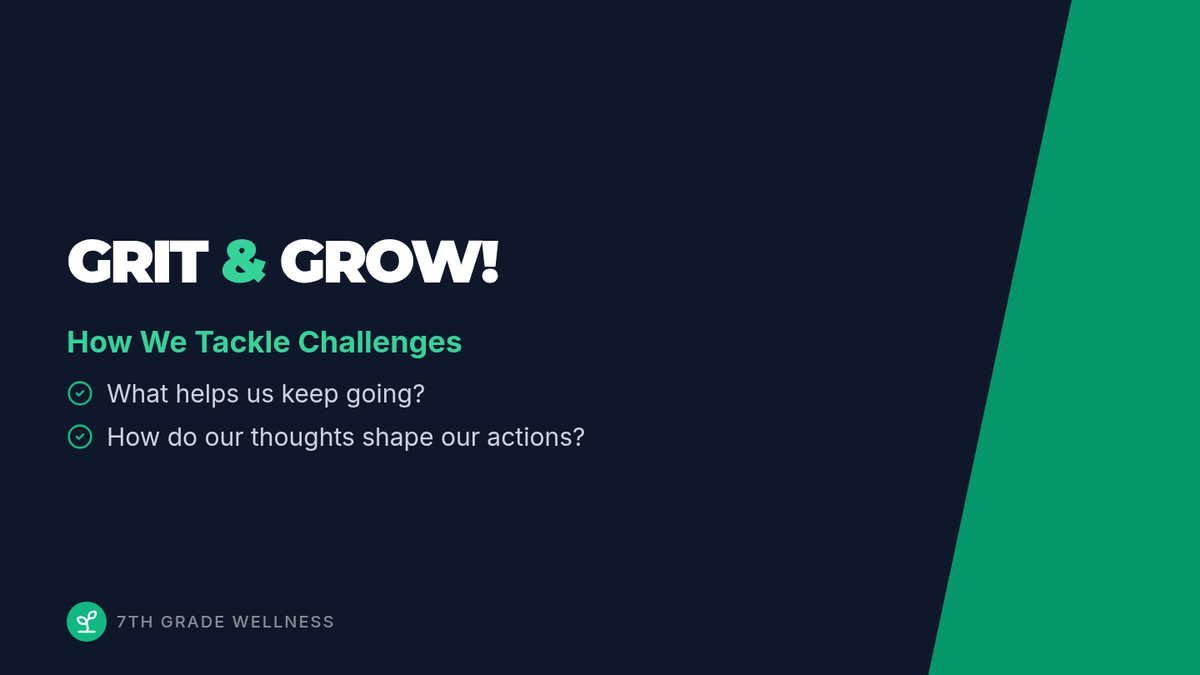 GRIT & GROW!

How We Tackle Challenges

What helps us keep going?

How do our thoughts shape our actions?

7TH GRADE WELLNESS